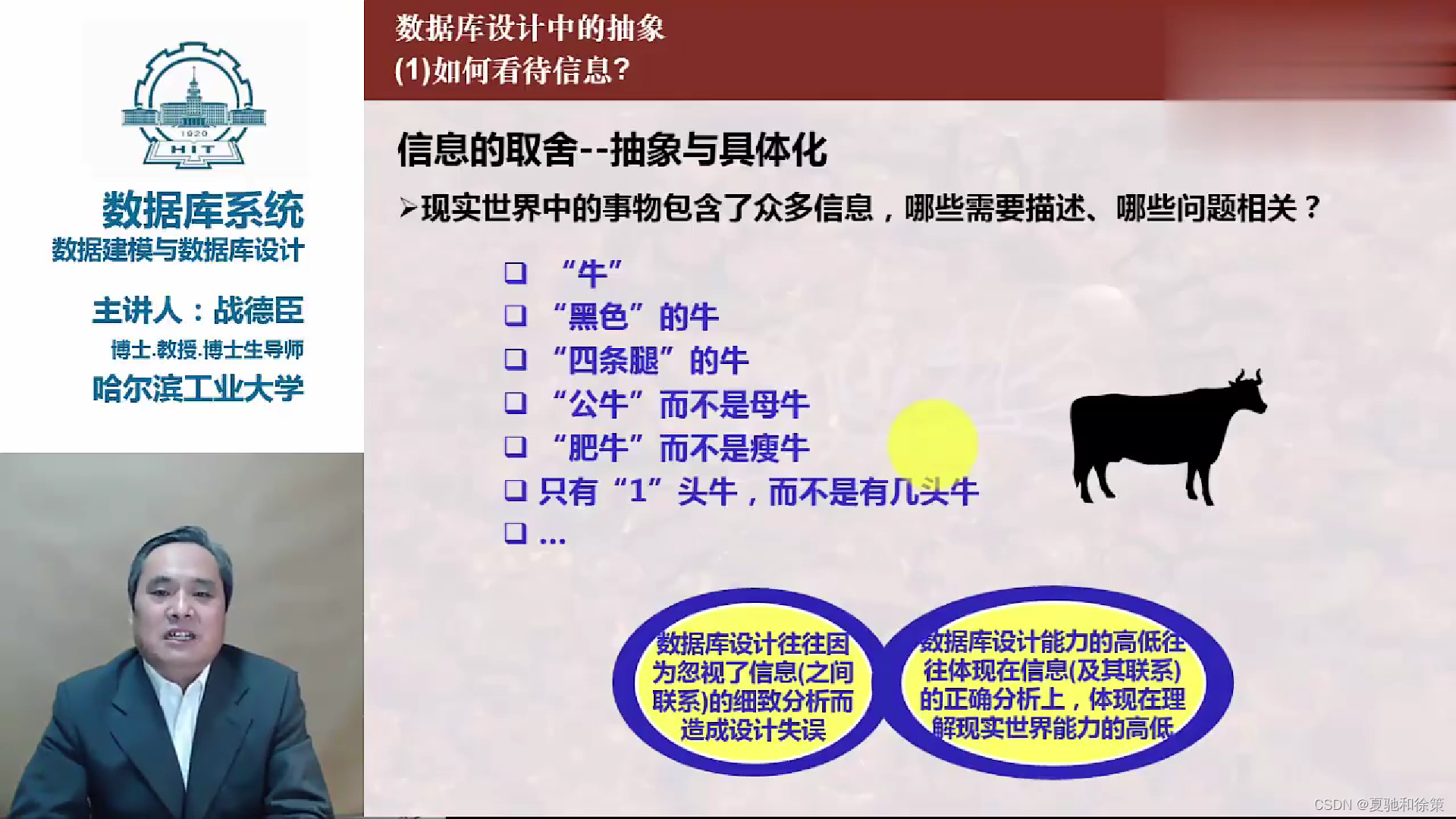 1920
HIT

数据库系统
数据建模与数据库设计

主讲人：战德臣
博士.教授.博士生导师
哈尔滨工业大学

数据库设计中的抽象
(1)如何看待信息?

信息的取舍--抽象与具体化

➢现实世界中的事物包含了众多信息，哪些需要描述、哪些问题相关？

❑ “牛”
❑ “黑色”的牛
❑ “四条腿”的牛
❑ “公牛”而不是母牛
❑ “肥牛”而不是瘦牛
❑ 只有“1”头牛，而不是有几头牛
❑ …

数据库设计往往因为忽视了信息(之间联系)的细致分析而造成设计失误

数据库设计能力的高低往往体现在信息(及其联系)的正确分析上，体现在理解现实世界能力的高低

CSDN @夏驰和徐策